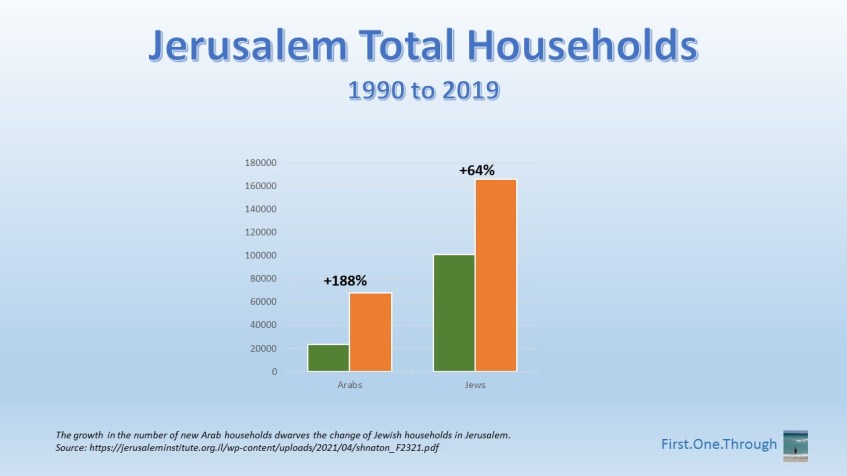 Jerusalem Total Households

1990 to 2019

180000
160000
140000
120000
100000
80000
60000
40000
20000
0

+188%

+64%

Arabs

Jews

The growth in the number of new Arab households dwarves the change of Jewish households in Jerusalem.
Source: https://jerusaleminstitute.org.il/wp-content/uploads/2021/04/shnaton_F2321.pdf

First.One.Through